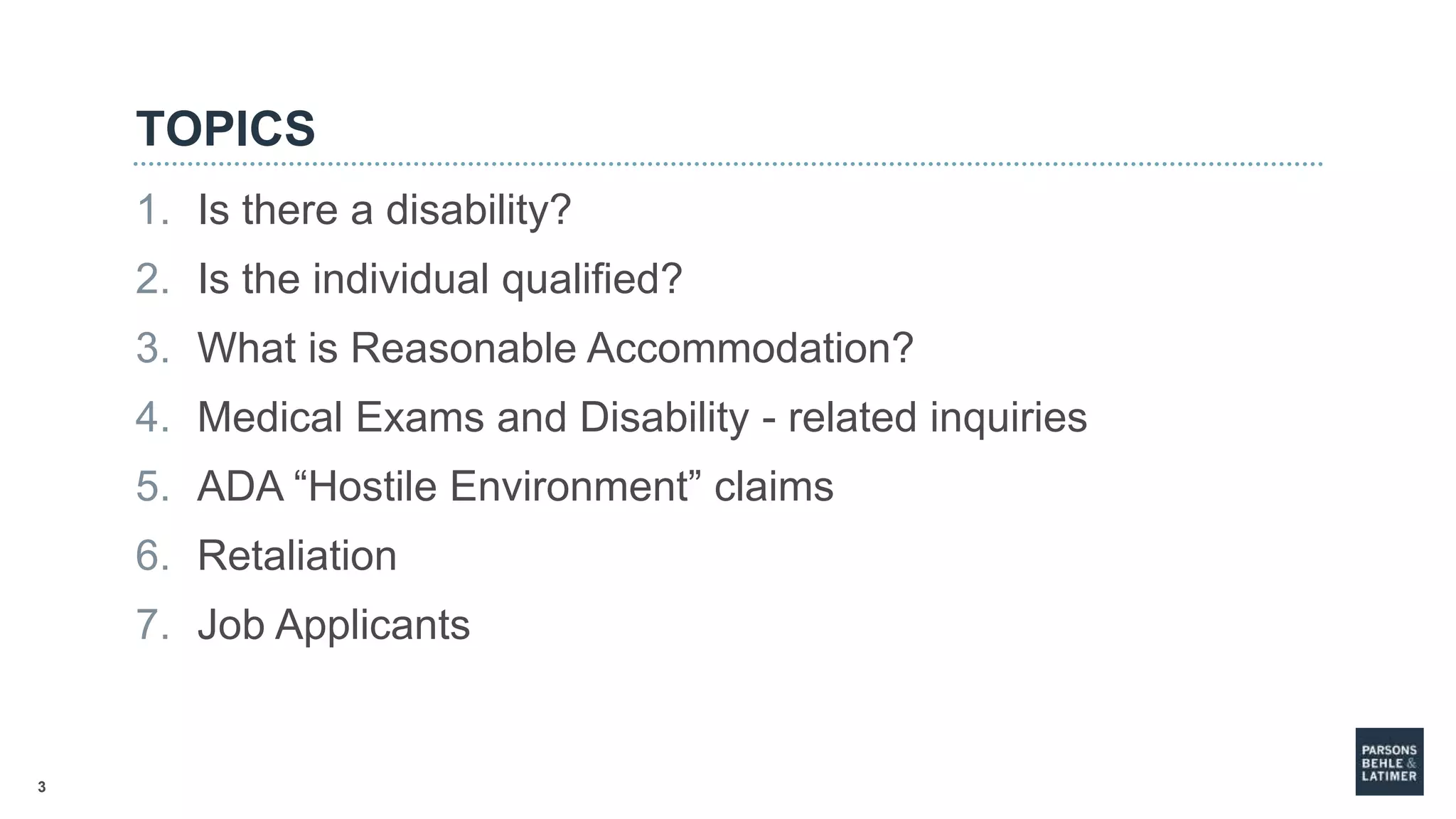 TOPICS

1. Is there a disability?
2. Is the individual qualified?
3. What is Reasonable Accommodation?
4. Medical Exams and Disability - related inquiries
5. ADA “Hostile Environment” claims
6. Retaliation
7. Job Applicants

3

PARSONS BEHLE & LATIMER